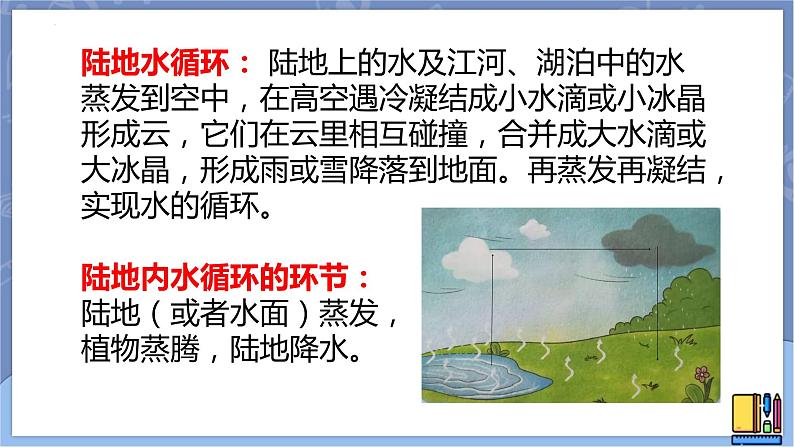 陆地水循环： 陆地上的水及江河、湖泊中的水蒸发到空中，在高空遇冷凝结成小水滴或小冰晶形成云，它们在云里相互碰撞，合并成大水滴或大冰晶，形成雨或雪降落到地面。再蒸发再凝结，实现水的循环。

陆地内水循环的环节：
陆地（或者水面）蒸发，植物蒸腾，陆地降水。